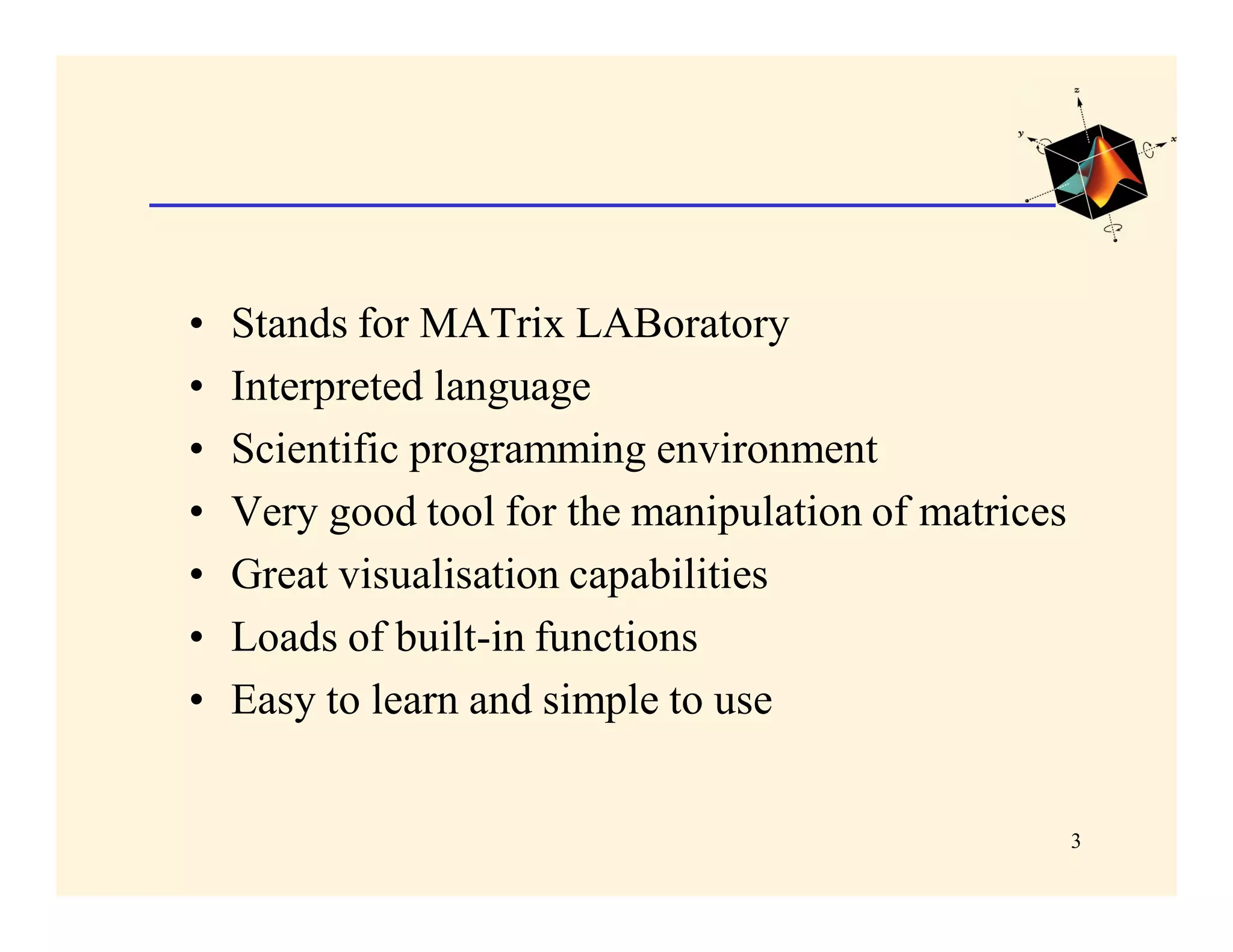 z
y
x

• Stands for MATrix LABoratory
• Interpreted language
• Scientific programming environment
• Very good tool for the manipulation of matrices
• Great visualisation capabilities
• Loads of built-in functions
• Easy to learn and simple to use

3